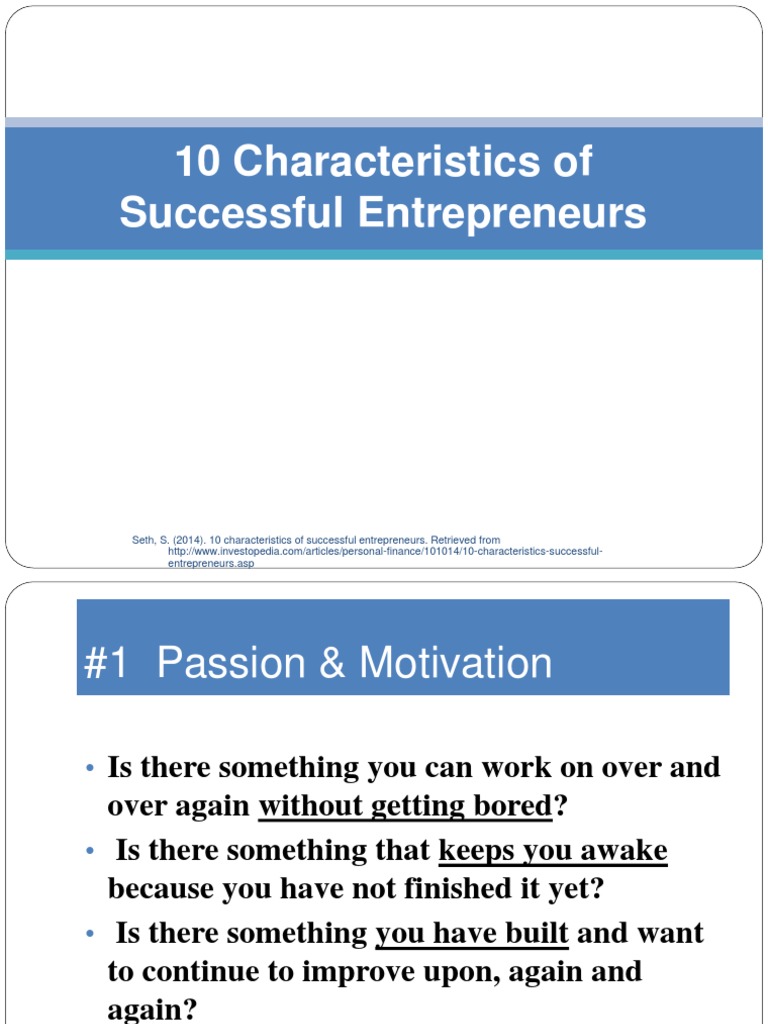 10 Characteristics of Successful Entrepreneurs

Seth, S. (2014). 10 characteristics of successful entrepreneurs. Retrieved from http://www.investopedia.com/articles/personal-finance/101014/10-characteristics-successful-entrepreneurs.asp

#1 Passion & Motivation

• Is there something you can work on over and over again without getting bored?
• Is there something that keeps you awake because you have not finished it yet?
• Is there something you have built and want to continue to improve upon, again and again?